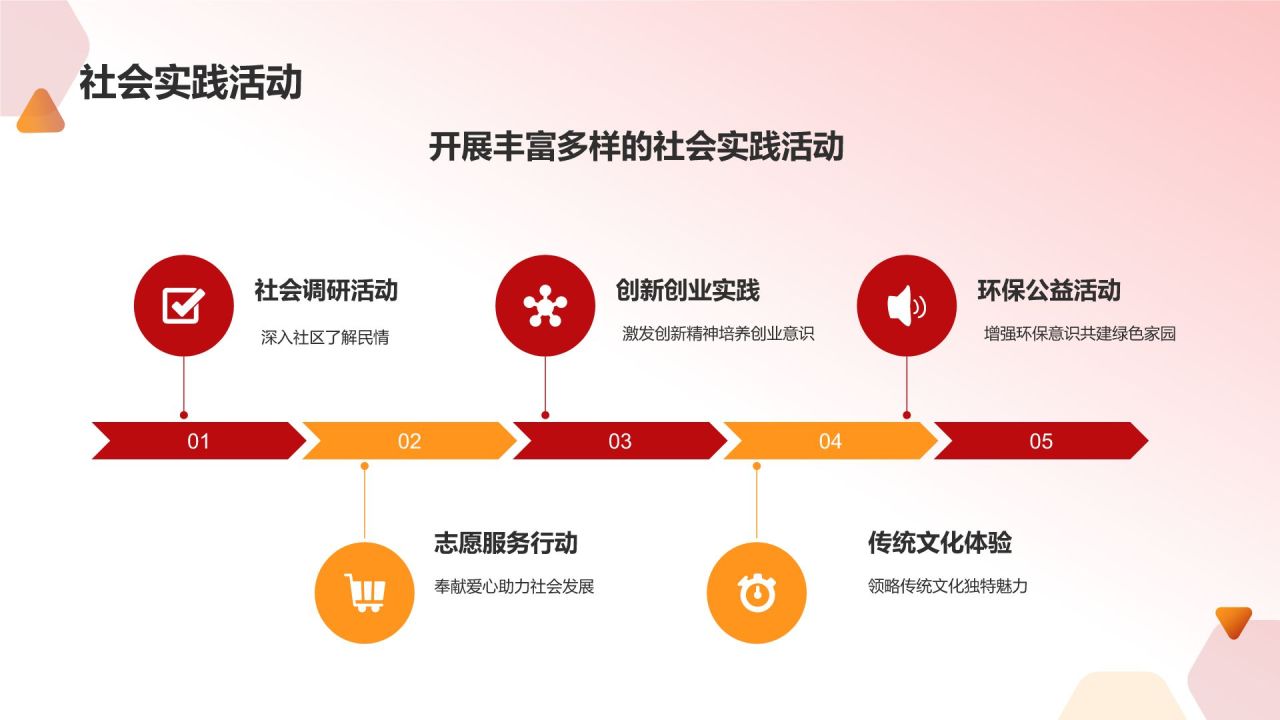 社会实践活动

开展丰富多样的社会实践活动

社会调研活动
深入社区了解民情

创新创业实践
激发创新精神培养创业意识

环保公益活动
增强环保意识共建绿色家园

01 02 03 04 05

志愿服务行动
奉献爱心助力社会发展

传统文化体验
领略传统文化独特魅力